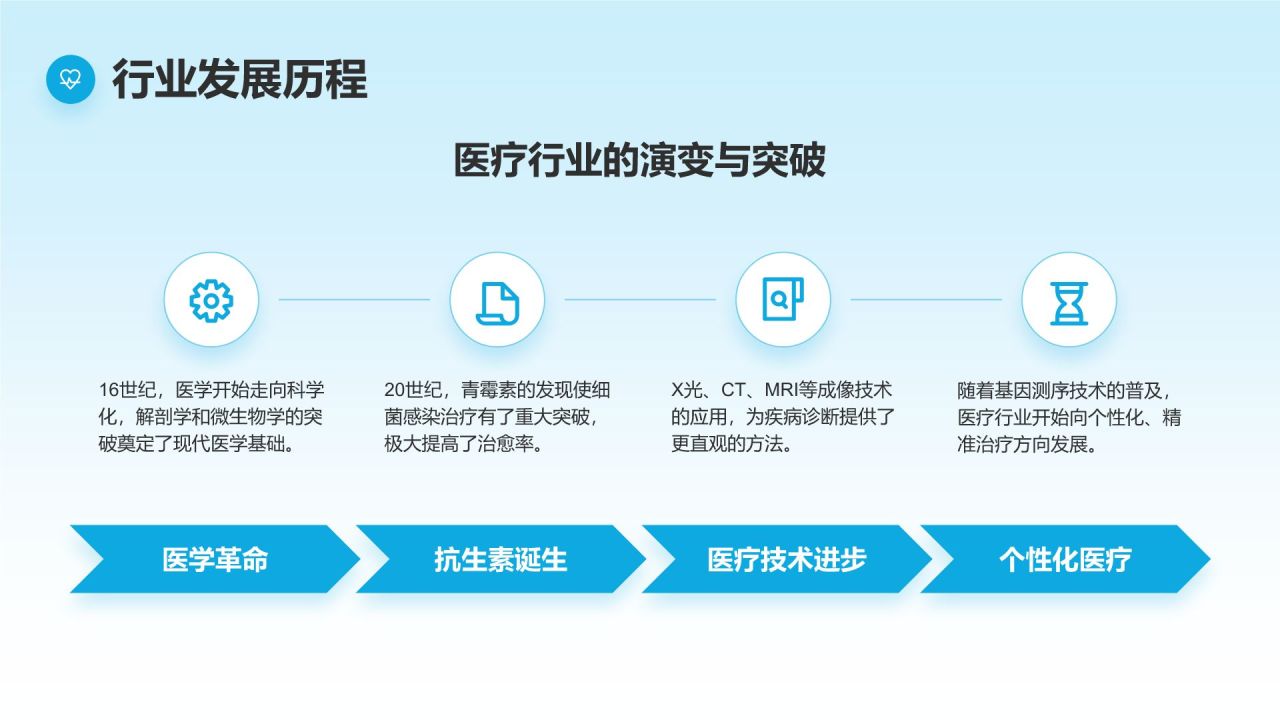 行业发展历程

医疗行业的演变与突破

16世纪，医学开始走向科学化，解剖学和微生物学的突破奠定了现代医学基础。

20世纪，青霉素的发现使细菌感染治疗有了重大突破，极大提高了治愈率。

X光、CT、MRI等成像技术的应用，为疾病诊断提供了更直观的方法。

随着基因测序技术的普及，医疗行业开始向个性化、精准治疗方向发展。

医学革命

抗生素诞生

医疗技术进步

个性化医疗